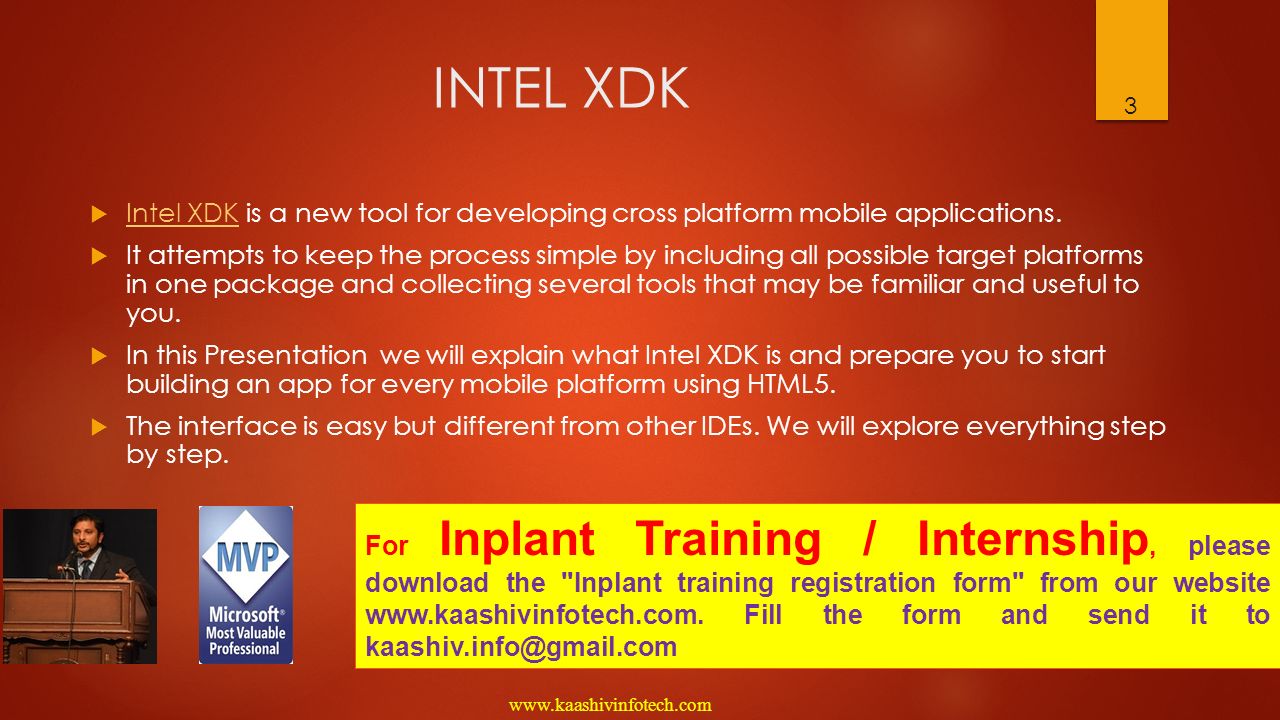 INTEL XDK

3

Intel XDK is a new tool for developing cross platform mobile applications.

It attempts to keep the process simple by including all possible target platforms in one package and collecting several tools that may be familiar and useful to you.

In this Presentation we will explain what Intel XDK is and prepare you to start building an app for every mobile platform using HTML5.

The interface is easy but different from other IDEs. We will explore everything step by step.

MVP
Microsoft® Most Valuable Professional

For Inplant Training / Internship, please download the "Inplant training registration form" from our website www.kaashivinfotech.com. Fill the form and send it to kaashiv.info@gmail.com

www.kaashivinfotech.com